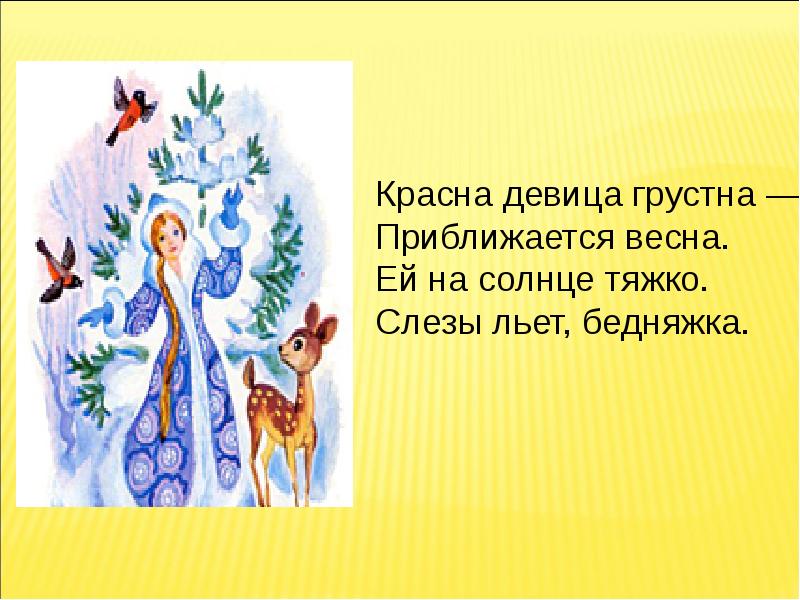 Красна девица грустна —
Приближается весна.
Ей на солнце тяжко.
Слезы льет, бедняжка.